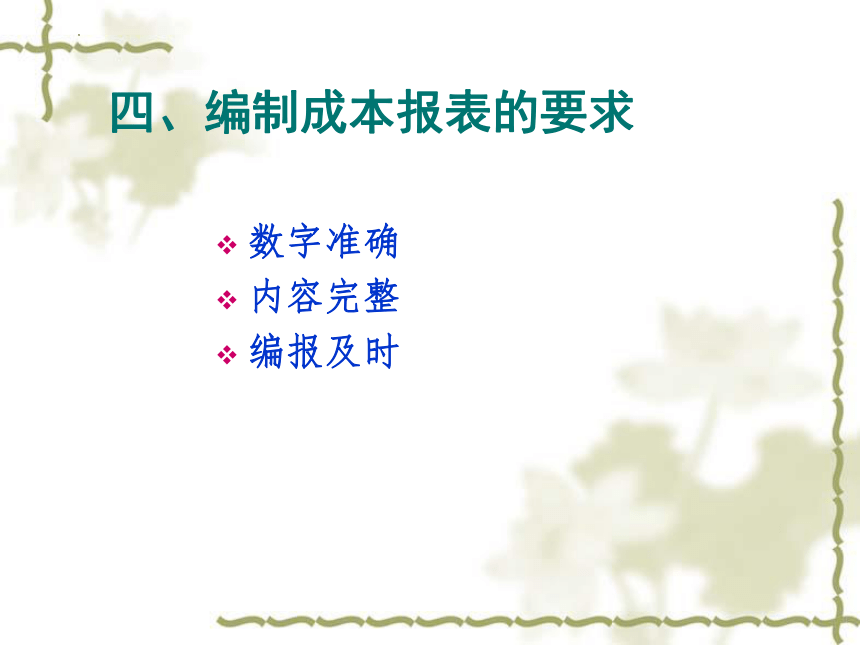 四、编制成本报表的要求

❖ 数字准确
❖ 内容完整
❖ 编报及时